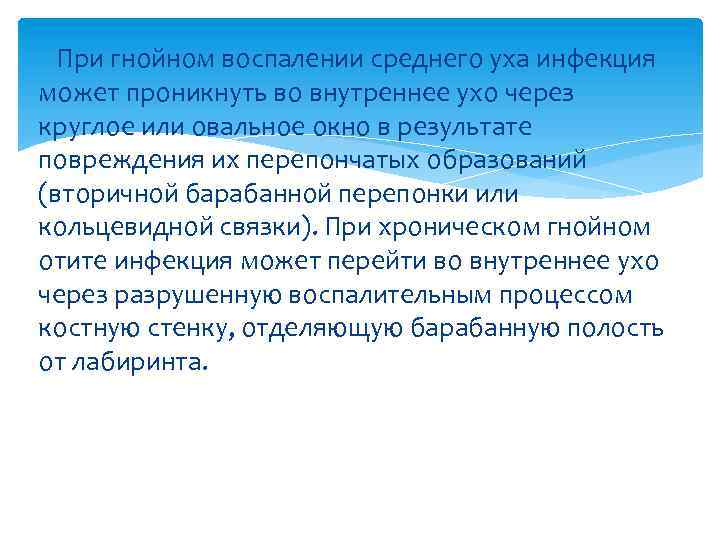 При гнойном воспалении среднего уха инфекция может проникнуть во внутреннее ухо через круглое или овальное окно в результате повреждения их перепончатых образований (вторичной барабанной перепонки или кольцевидной связки). При хроническом гнойном отите инфекция может перейти во внутреннее ухо через разрушенную воспалительным процессом костную стенку, отделяющую барабанную полость от лабиринта.